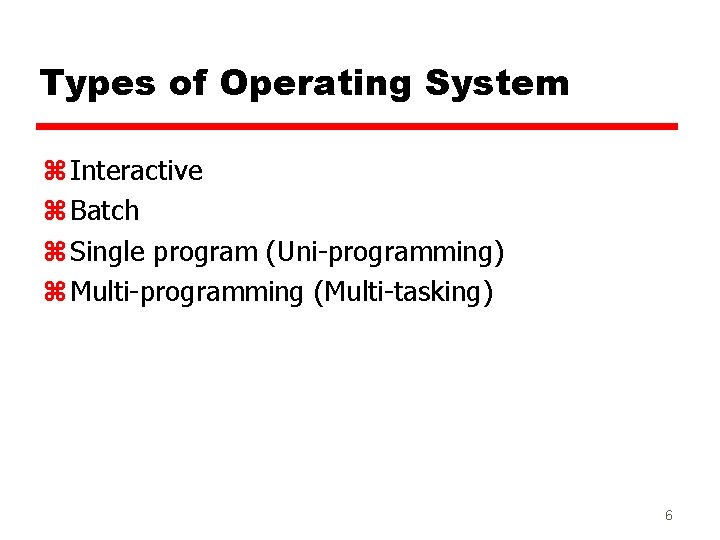 Types of Operating System

⌘ Interactive
⌘ Batch
⌘ Single program (Uni-programming)
⌘ Multi-programming (Multi-tasking)

6